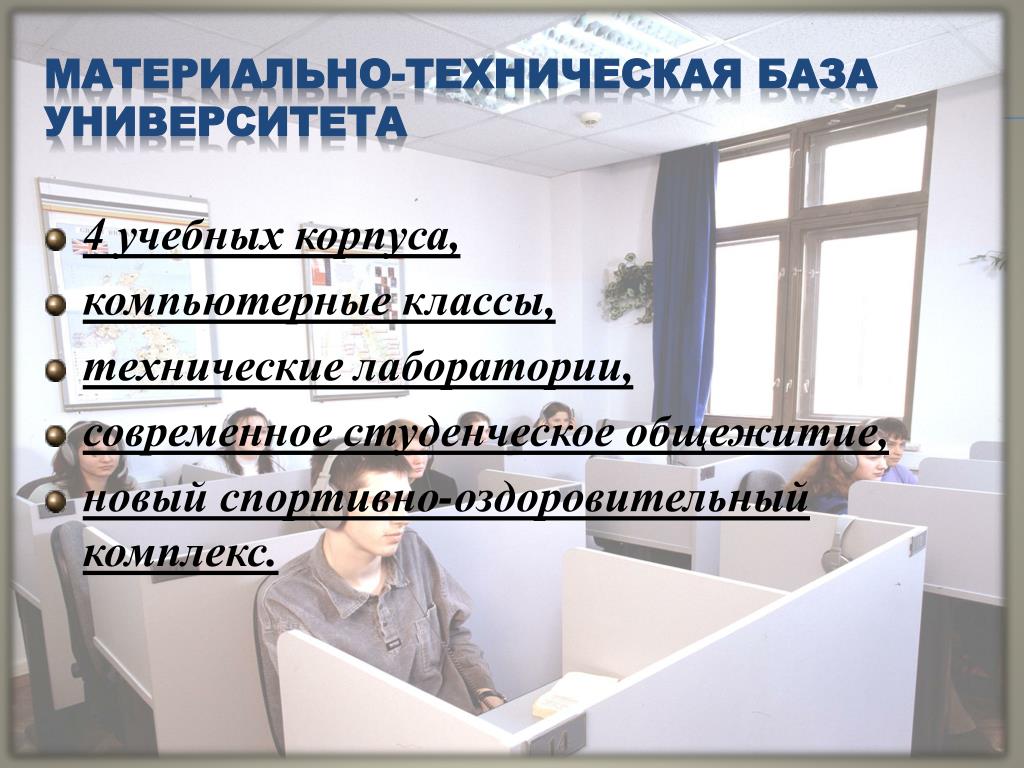 МАТЕРИАЛЬНО-ТЕХНИЧЕСКАЯ БАЗА УНИВЕРСИТЕТА

4 учебных корпуса,

компьютерные классы,

технические лаборатории,

современное студенческое общежитие,

новый спортивно-оздоровительный комплекс.